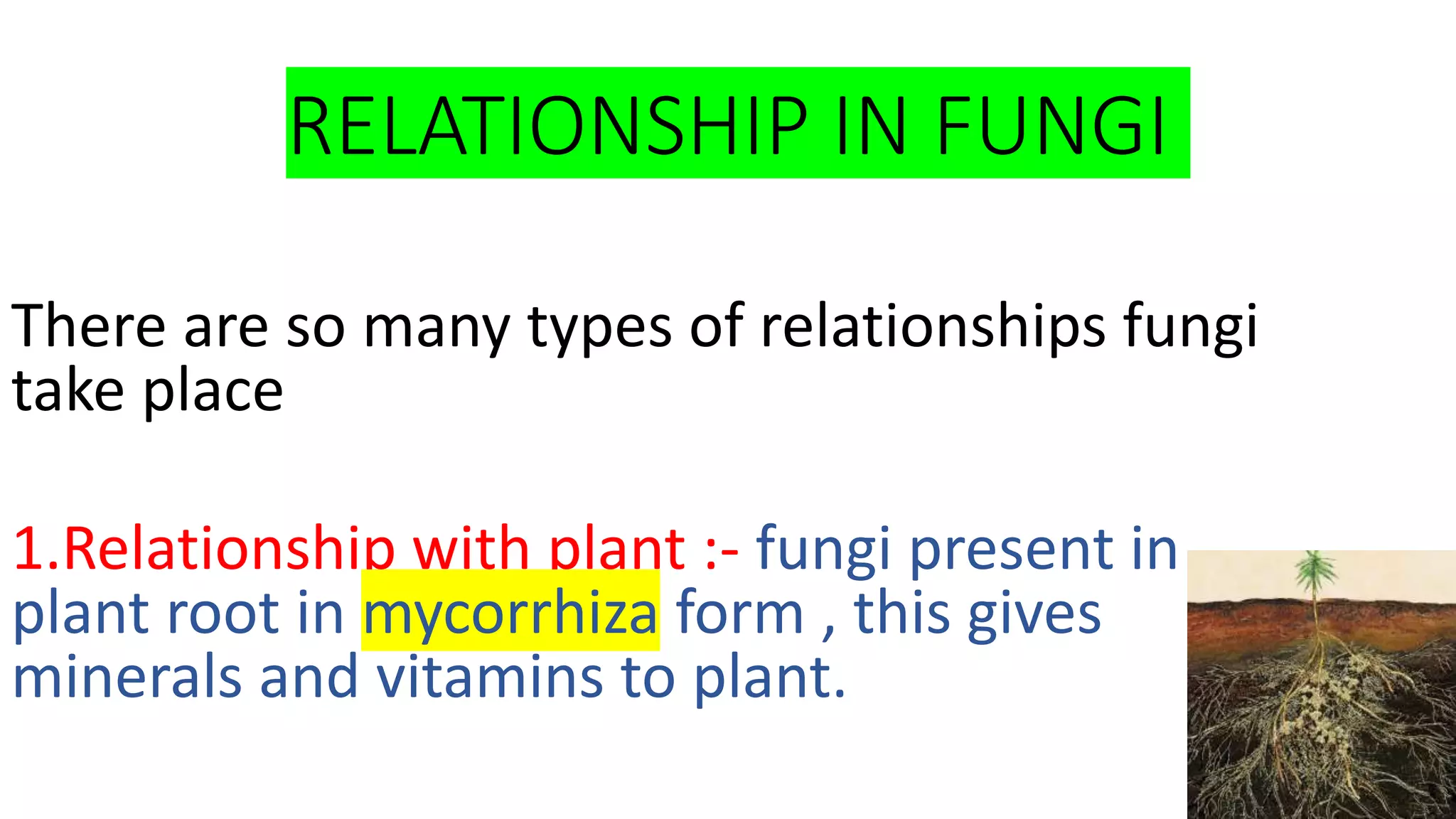 RELATIONSHIP IN FUNGI

There are so many types of relationships fungi take place

1.Relationship with plant :- fungi present in plant root in mycorrhiza form , this gives minerals and vitamins to plant.